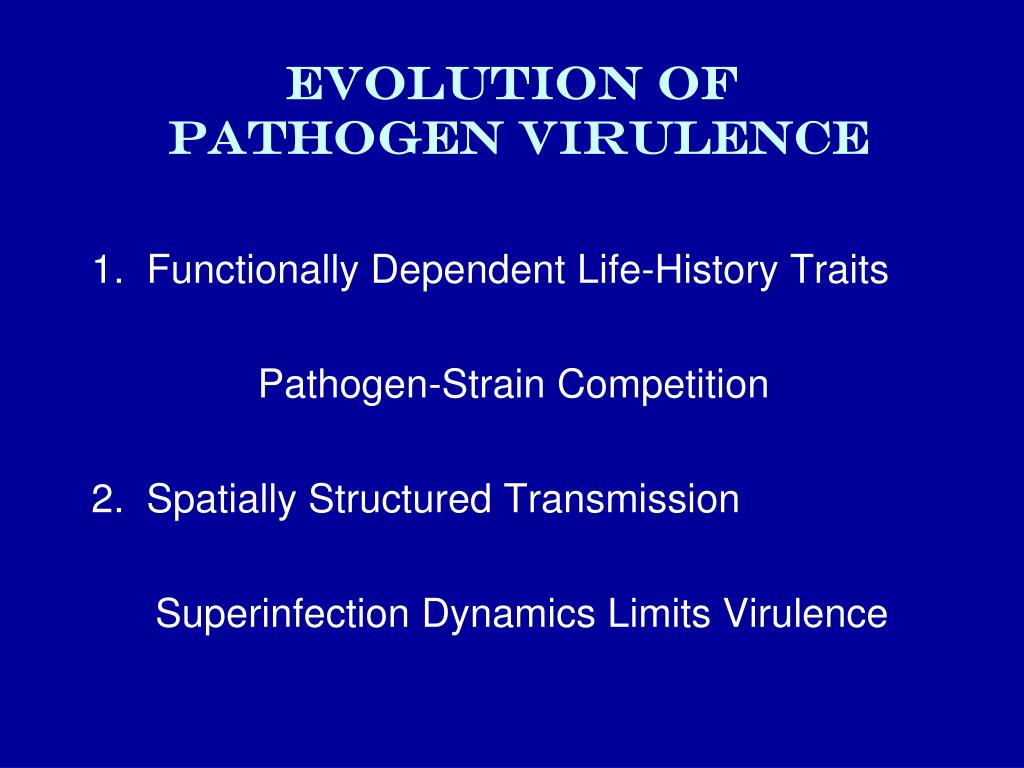 EVOLUTION OF
PATHOGEN VIRULENCE

1. Functionally Dependent Life-History Traits

Pathogen-Strain Competition

2. Spatially Structured Transmission

Superinfection Dynamics Limits Virulence